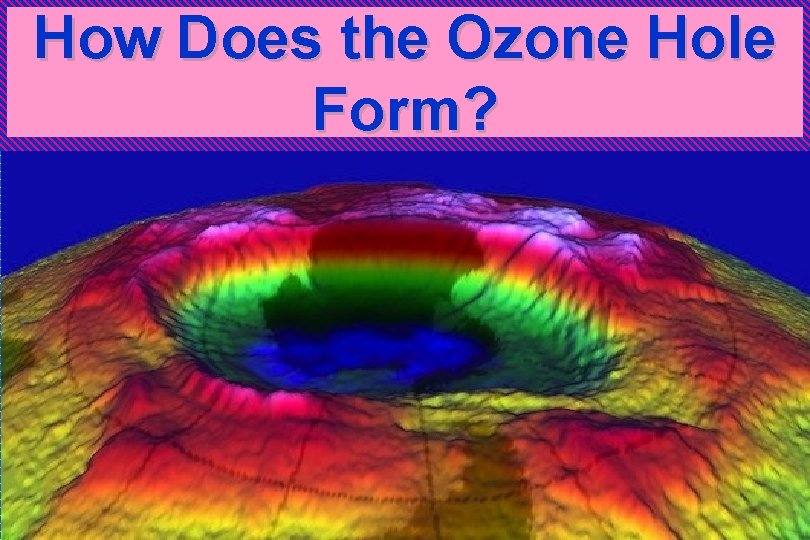 How Does the Ozone Hole Form?